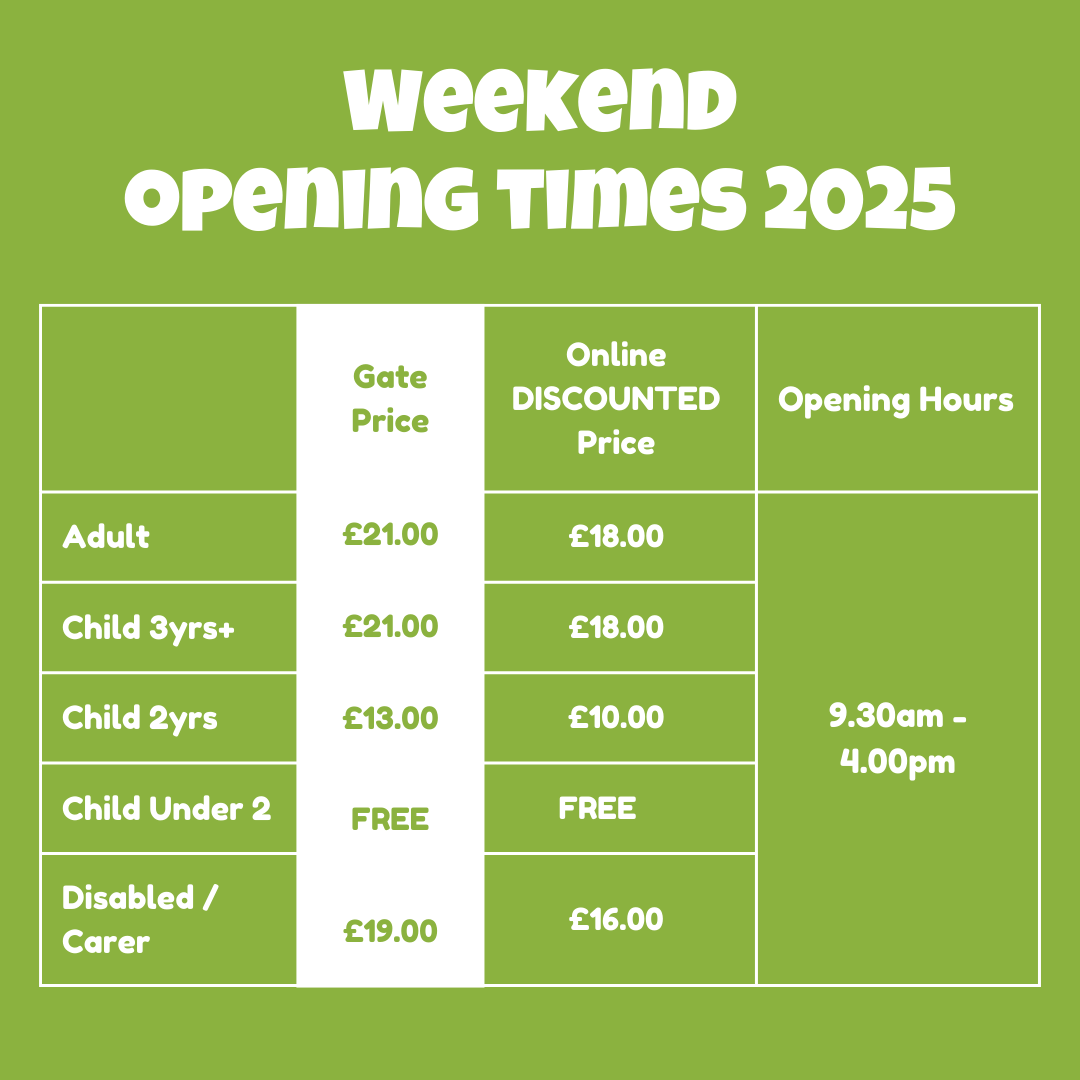 WEEKEND
OPENING TIMES 2025

|  | Gate Price | Online DISCOUNTED Price | Opening Hours |
|---|---|---|---|
| Adult | £21.00 | £18.00 | 9.30am - 4.00pm |
| Child 3yrs+ | £21.00 | £18.00 | |
| Child 2yrs | £13.00 | £10.00 | |
| Child Under 2 | FREE | FREE | |
| Disabled / Carer | £19.00 | £16.00 | |